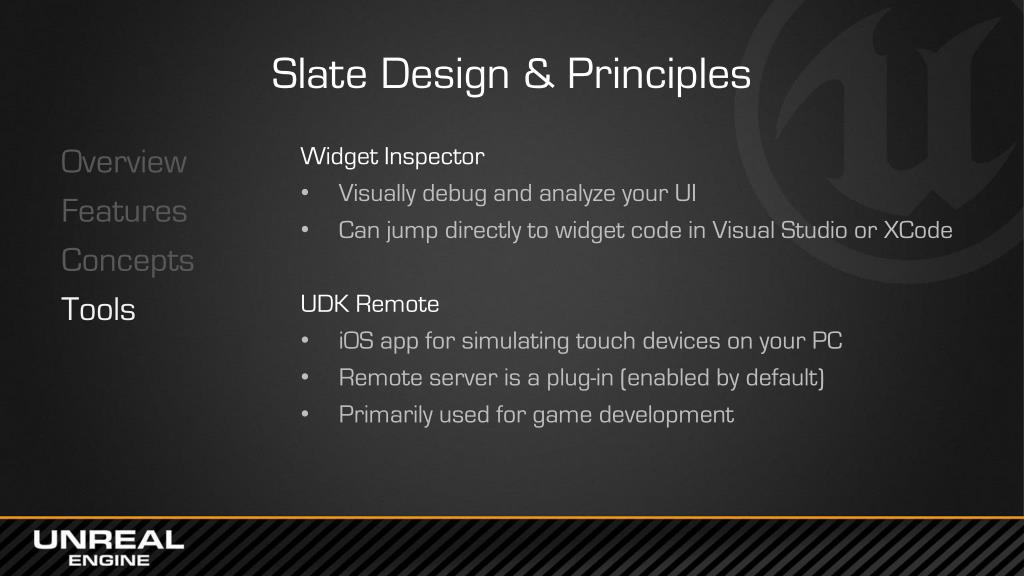 Slate Design & Principles

Overview
Features
Concepts
Tools

Widget Inspector
• Visually debug and analyze your UI
• Can jump directly to widget code in Visual Studio or XCode

UDK Remote
• iOS app for simulating touch devices on your PC
• Remote server is a plug-in (enabled by default)
• Primarily used for game development

UNREAL ENGINE